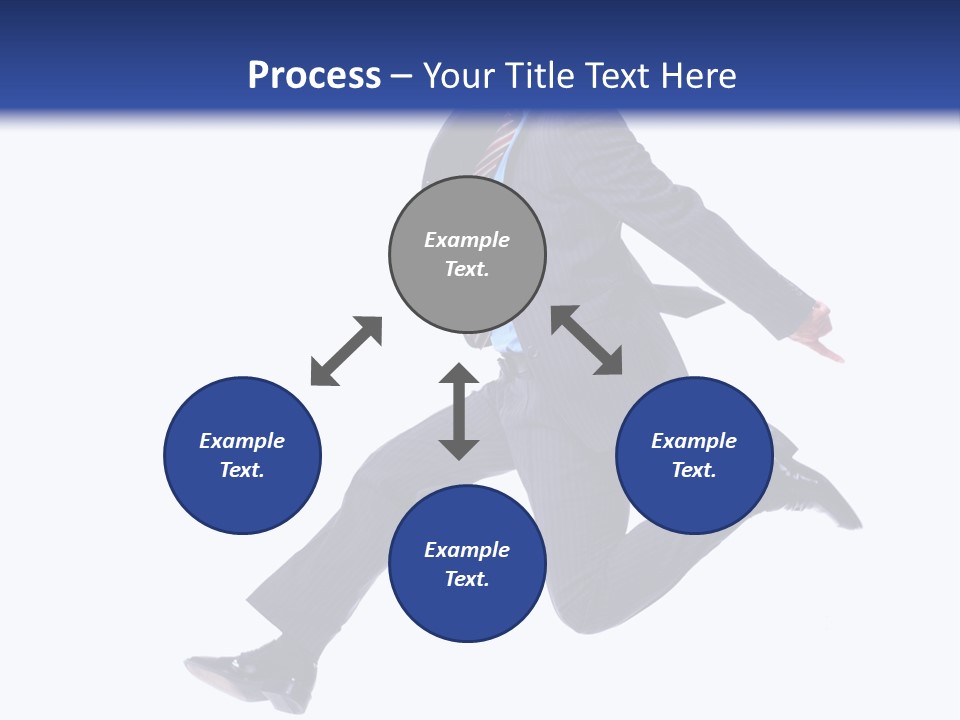 Process – Your Title Text Here

Example Text.

Example Text.

Example Text.

Example Text.